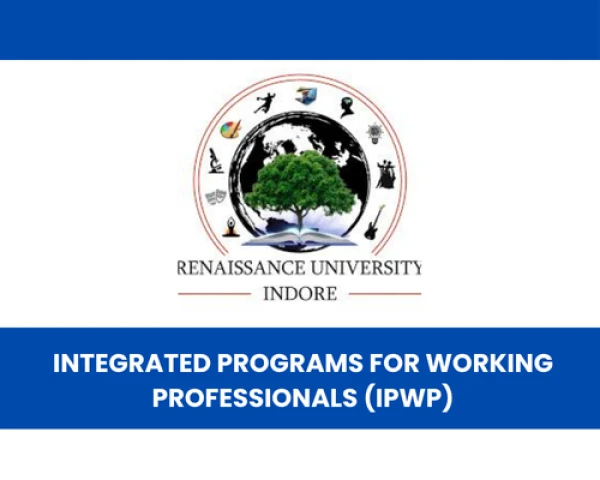 RENAISSANCE UNIVERSITY
INDORE

INTEGRATED PROGRAMS FOR WORKING PROFESSIONALS (IPWP)